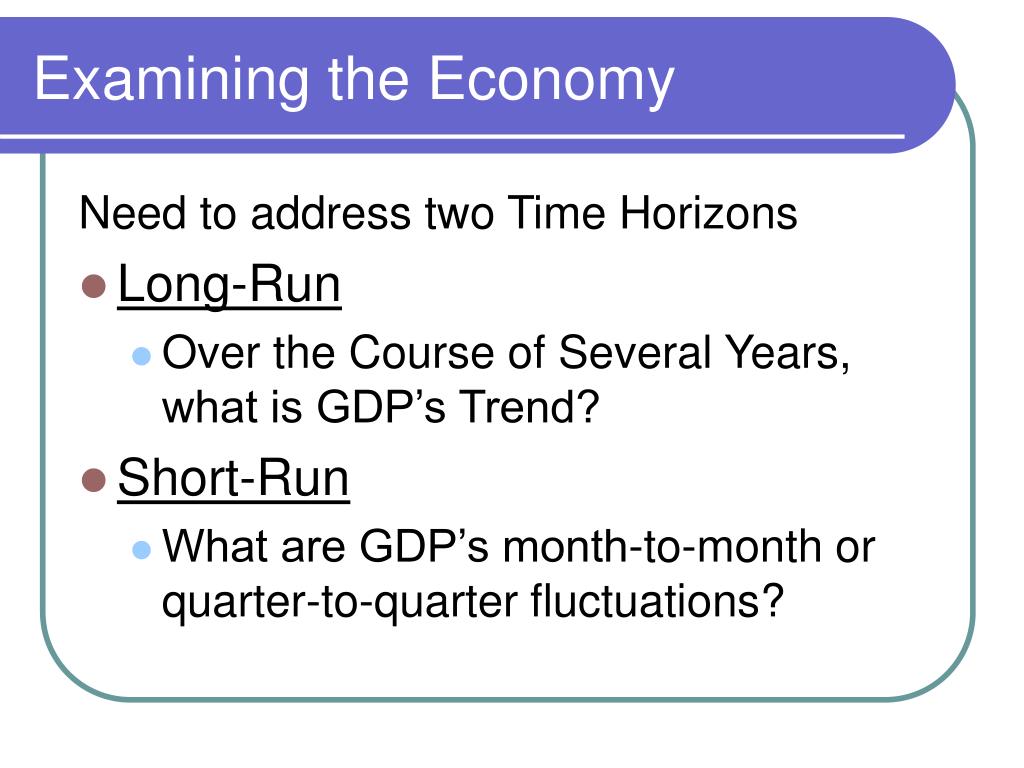 Examining the Economy

Need to address two Time Horizons

- Long-Run
  - Over the Course of Several Years, what is GDP’s Trend?
- Short-Run
  - What are GDP’s month-to-month or quarter-to-quarter fluctuations?